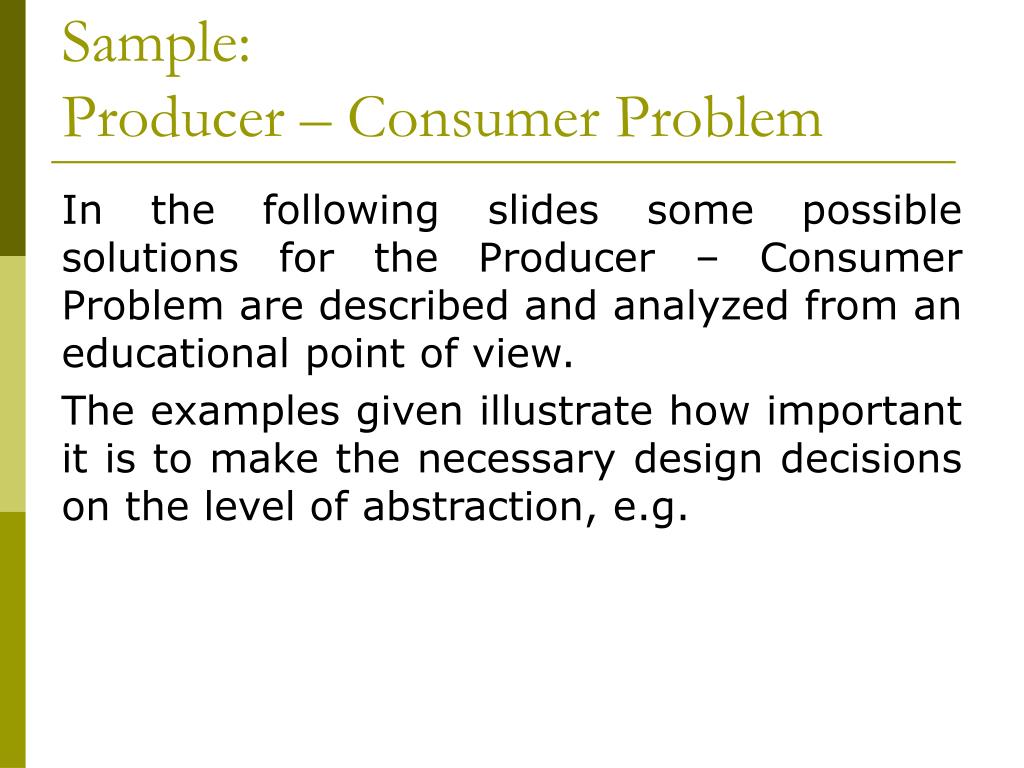 Sample:
Producer – Consumer Problem

In the following slides some possible solutions for the Producer – Consumer Problem are described and analyzed from an educational point of view.

The examples given illustrate how important it is to make the necessary design decisions on the level of abstraction, e.g.